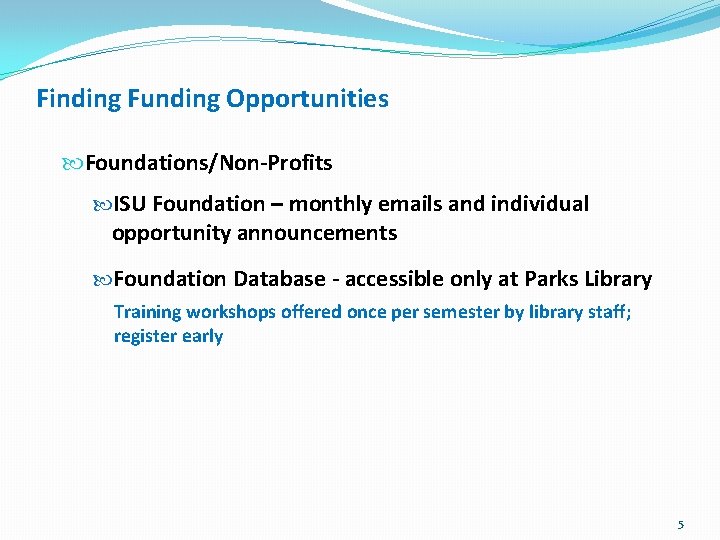 Finding Funding Opportunities

Foundations/Non-Profits

ISU Foundation – monthly emails and individual opportunity announcements

Foundation Database - accessible only at Parks Library

Training workshops offered once per semester by library staff; register early

5